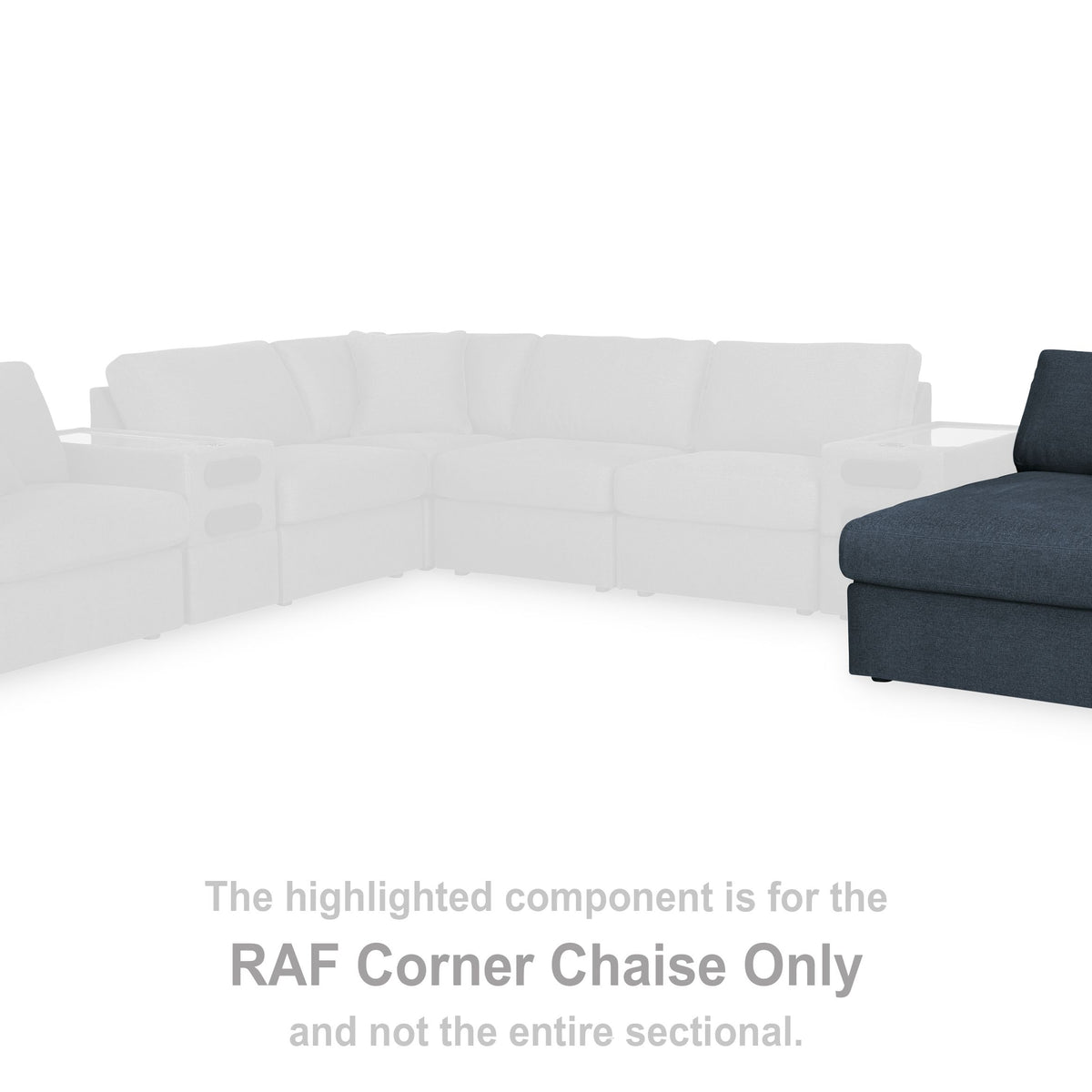 The highlighted component is for the

RAF Corner Chaise Only

and not the entire sectional.